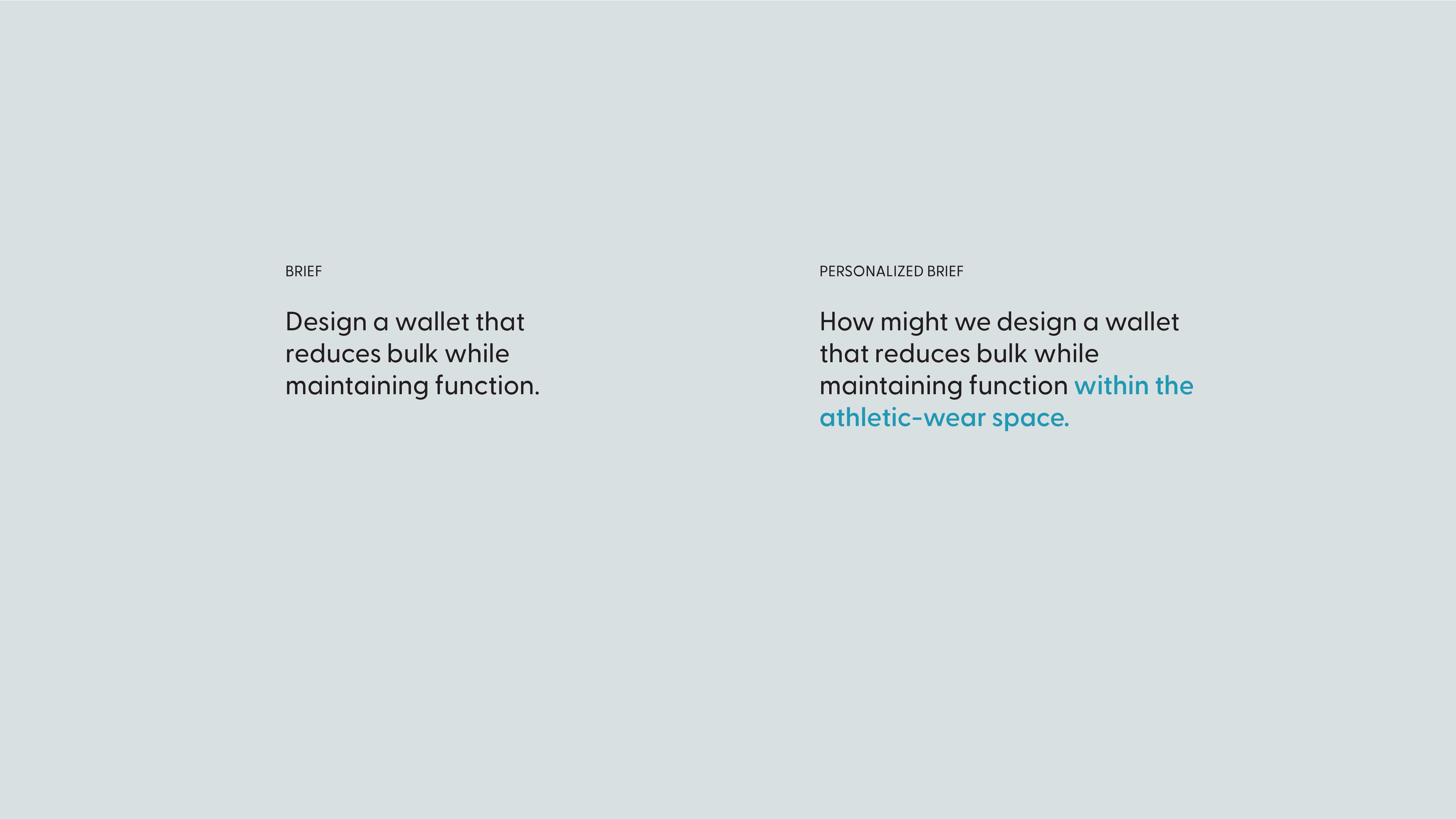 BRIEF

Design a wallet that reduces bulk while maintaining function.

PERSONALIZED BRIEF

How might we design a wallet that reduces bulk while maintaining function within the athletic-wear space.